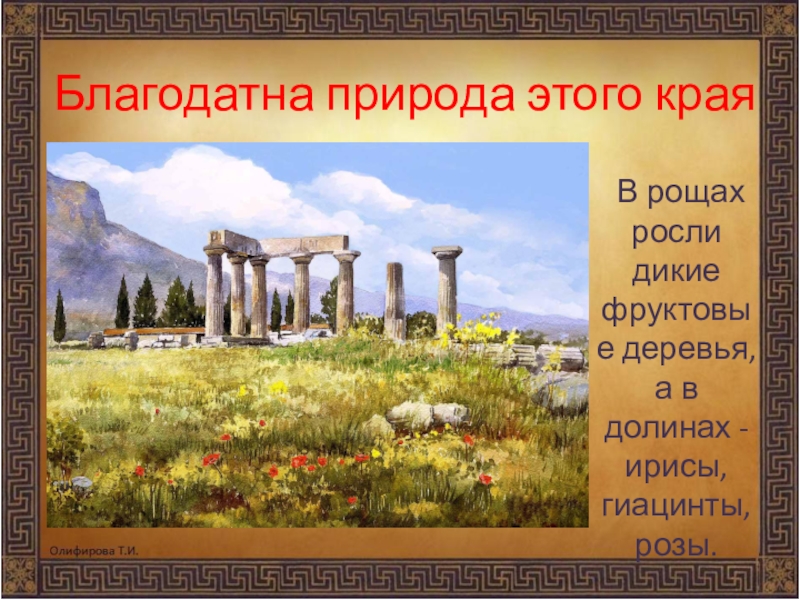 Благодатна природа этого края

В рощах росли дикие фруктовые деревья, а в долинах - ирисы, гиацинты, розы.

Олифирова Т.И.